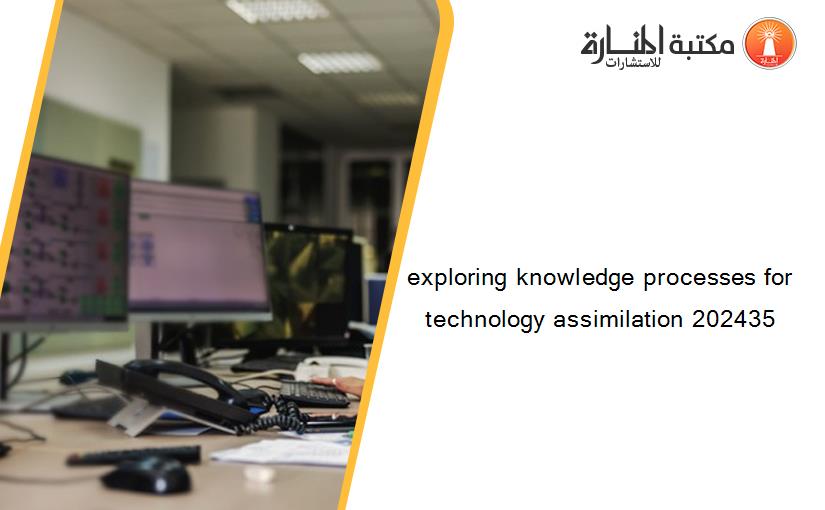 مكتبة المنارة للاستشارات

exploring knowledge processes for technology assimilation 202435